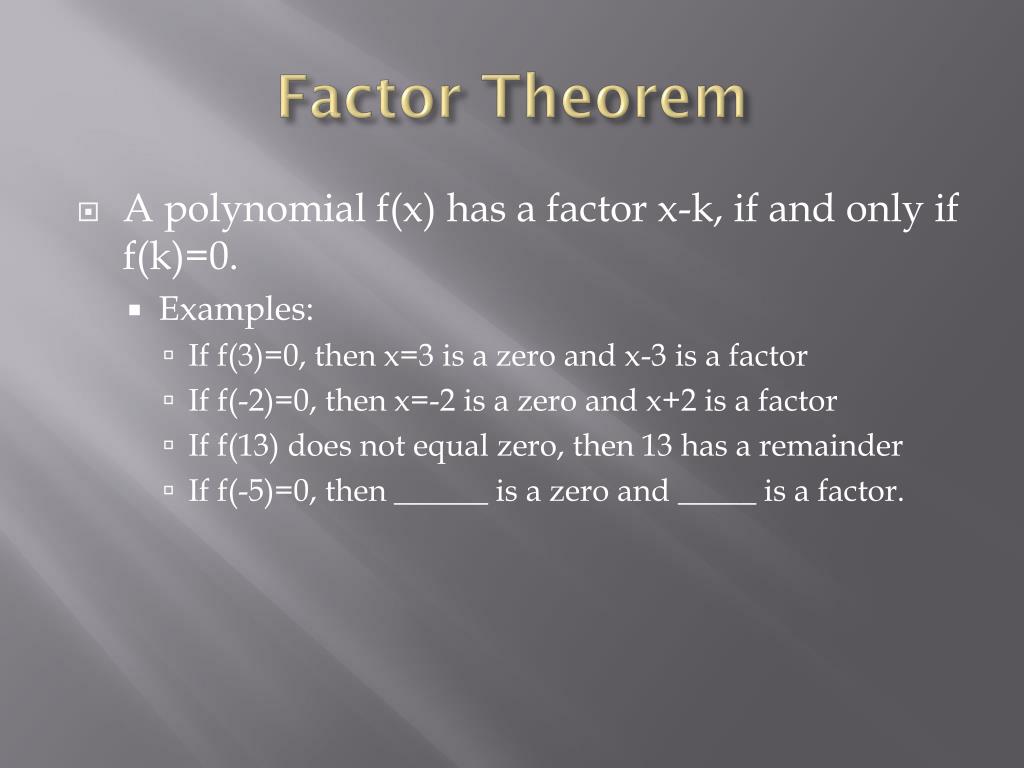 Factor Theorem

A polynomial f(x) has a factor x-k, if and only if f(k)=0.

Examples:

If f(3)=0, then x=3 is a zero and x-3 is a factor

If f(-2)=0, then x=-2 is a zero and x+2 is a factor

If f(13) does not equal zero, then 13 has a remainder

If f(-5)=0, then ______ is a zero and _____ is a factor.